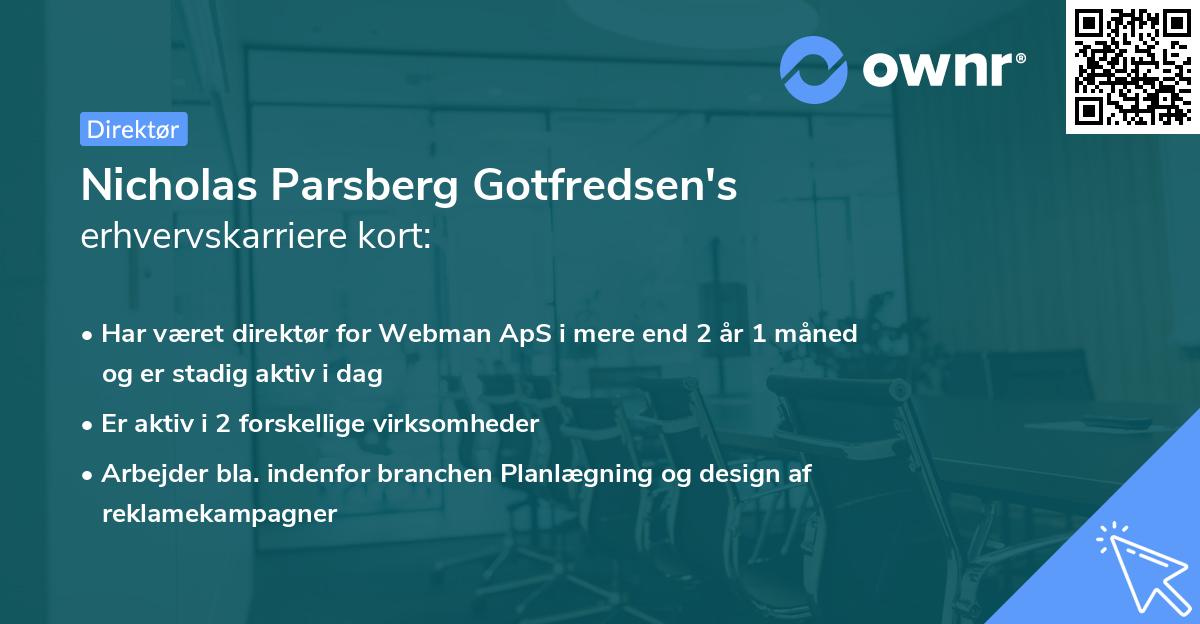 ownr®

Direktør

Nicholas Parsberg Gotfredsen's
erhvervskarriere kort:

• Har været direktør for Webman ApS i mere end 2 år 1 måned og er stadig aktiv i dag
• Er aktiv i 2 forskellige virksomheder
• Arbejder bla. indenfor branchen Planlægning og design af reklamekampagner